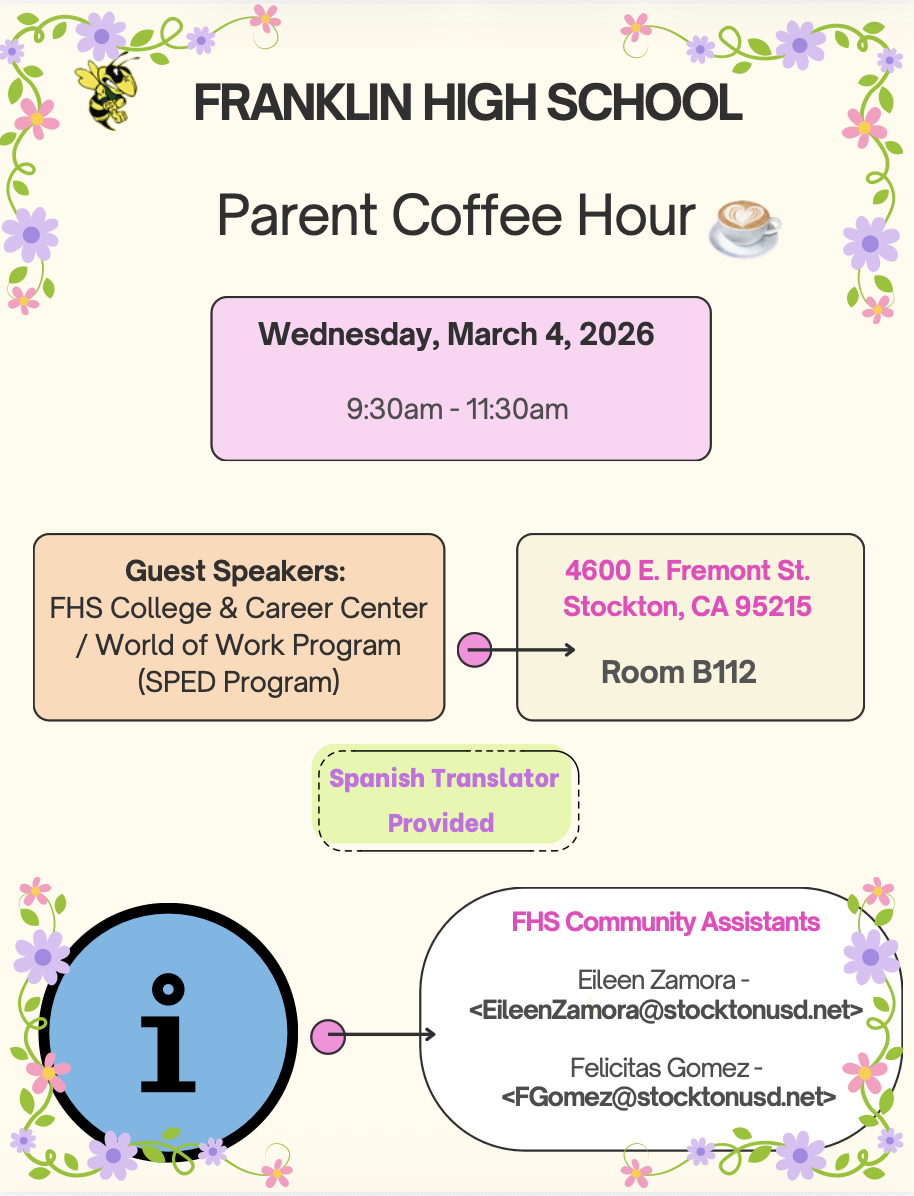 FRANKLIN HIGH SCHOOL

Parent Coffee Hour

Wednesday, March 4, 2026

9:30am - 11:30am

Guest Speakers:
FHS College & Career Center / World of Work Program (SPED Program)

4600 E. Fremont St.
Stockton, CA 95215

Room B112

Spanish Translator Provided

i

FHS Community Assistants

Eileen Zamora - <EileenZamora@stocktonusd.net>

Felicitas Gomez - <FGomez@stocktonusd.net>